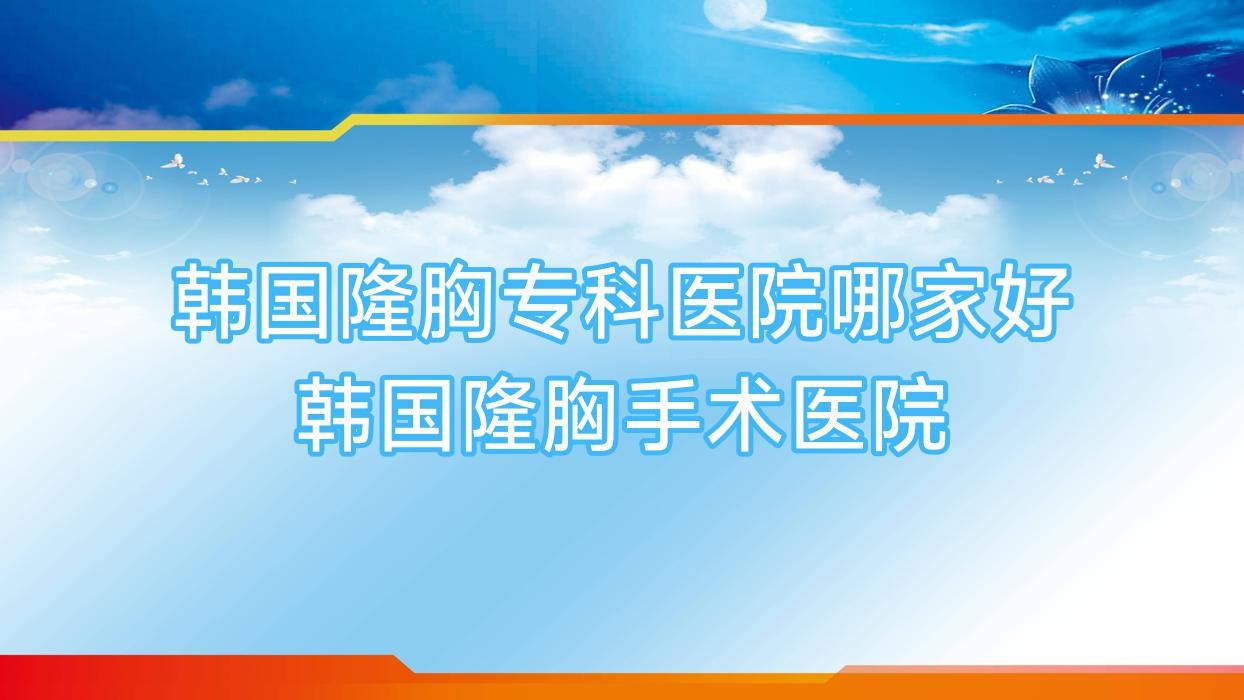 韩国隆胸专科医院哪家好
韩国隆胸手术医院